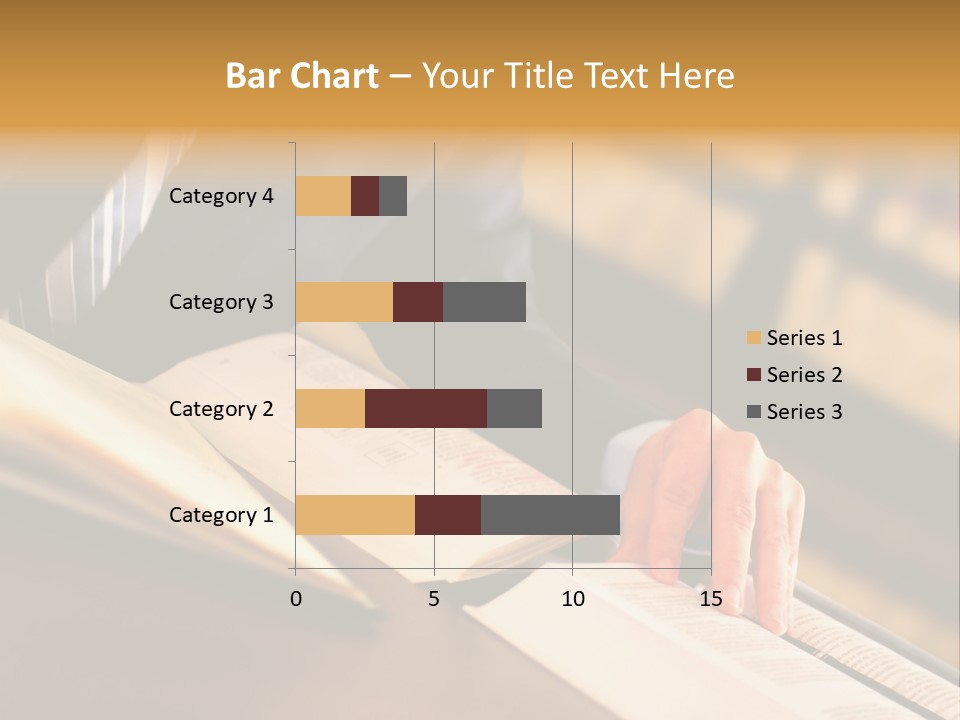 Bar Chart – Your Title Text Here

Category 4
Category 3
Category 2
Category 1

0
5
10
15

Series 1
Series 2
Series 3